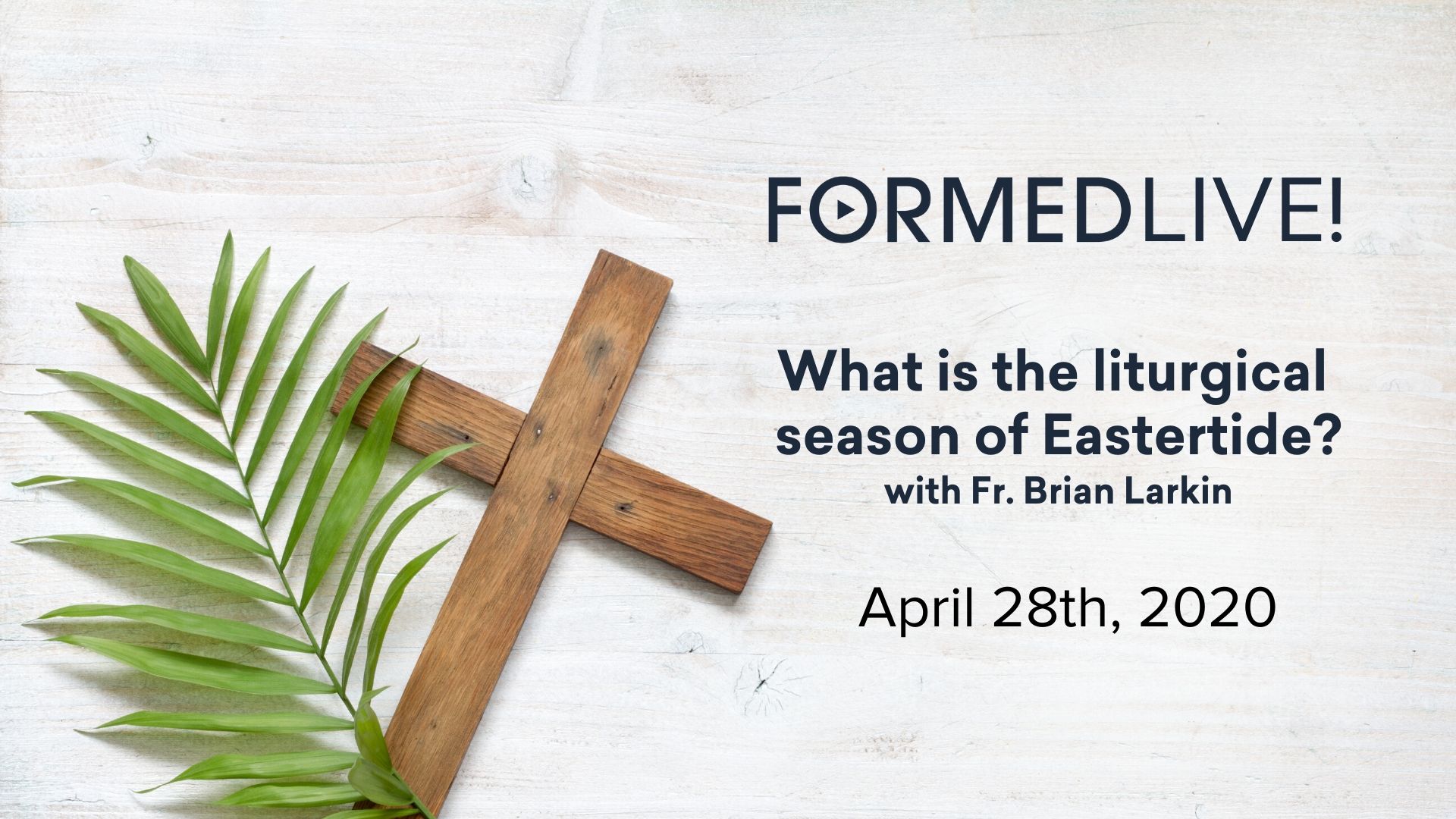 FORMEDLIVE!

What is the liturgical season of Eastertide?
with Fr. Brian Larkin

April 28th, 2020